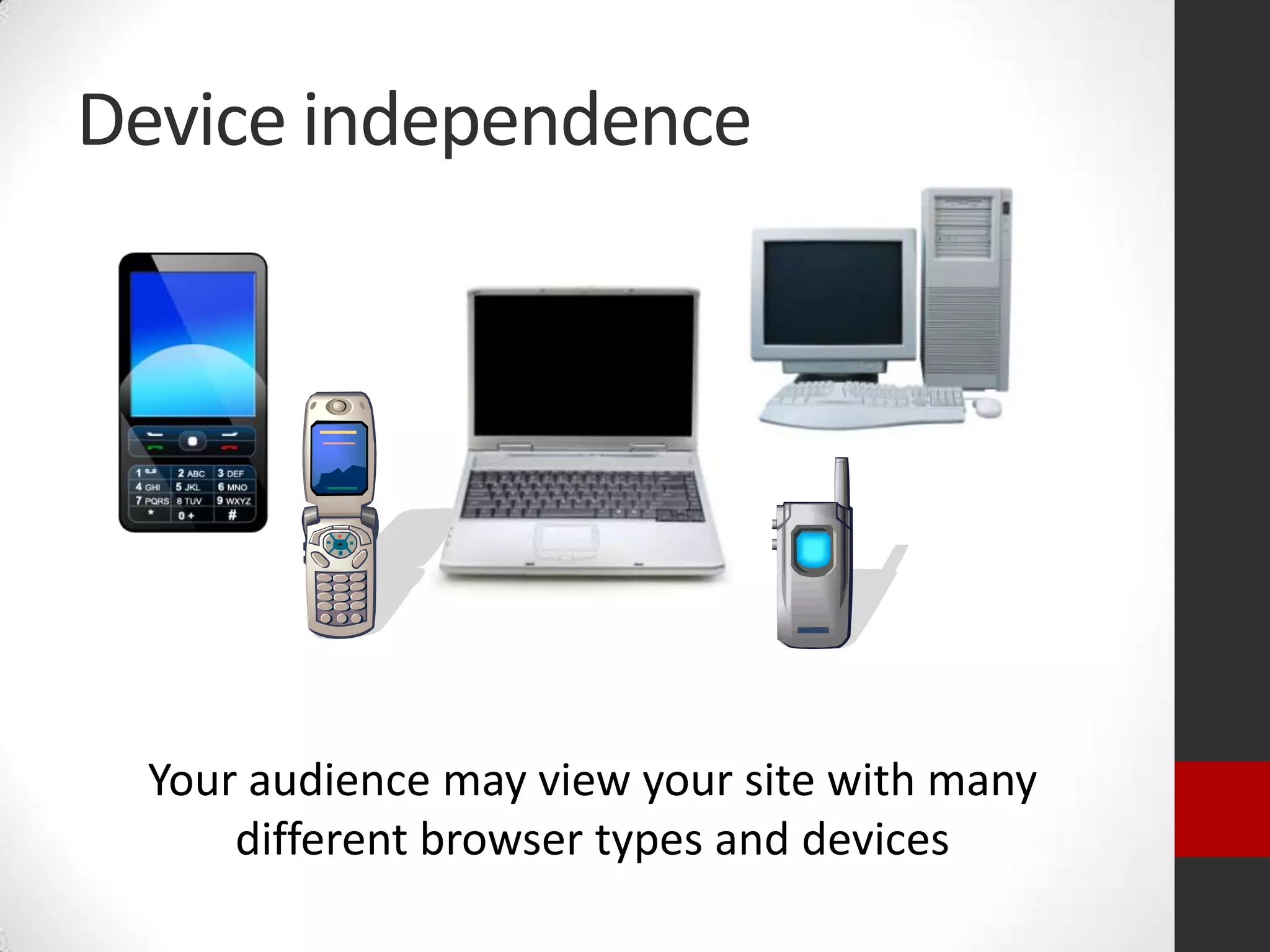 Device independence

1 2 ABC 3 DEF
4 GHI 5 JKL 6 MNO
7 PQRS 8 TUV 9 WXYZ
* 0 + #

Your audience may view your site with many different browser types and devices